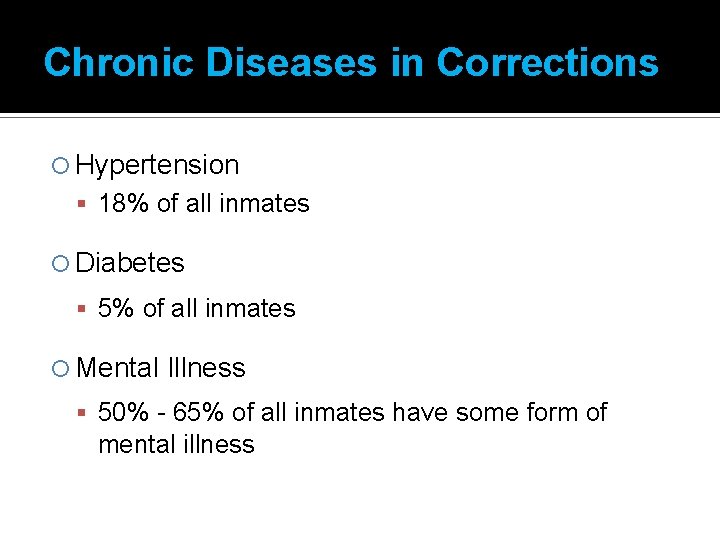 Chronic Diseases in Corrections

Hypertension

18% of all inmates

Diabetes

5% of all inmates

Mental Illness

50% - 65% of all inmates have some form of mental illness